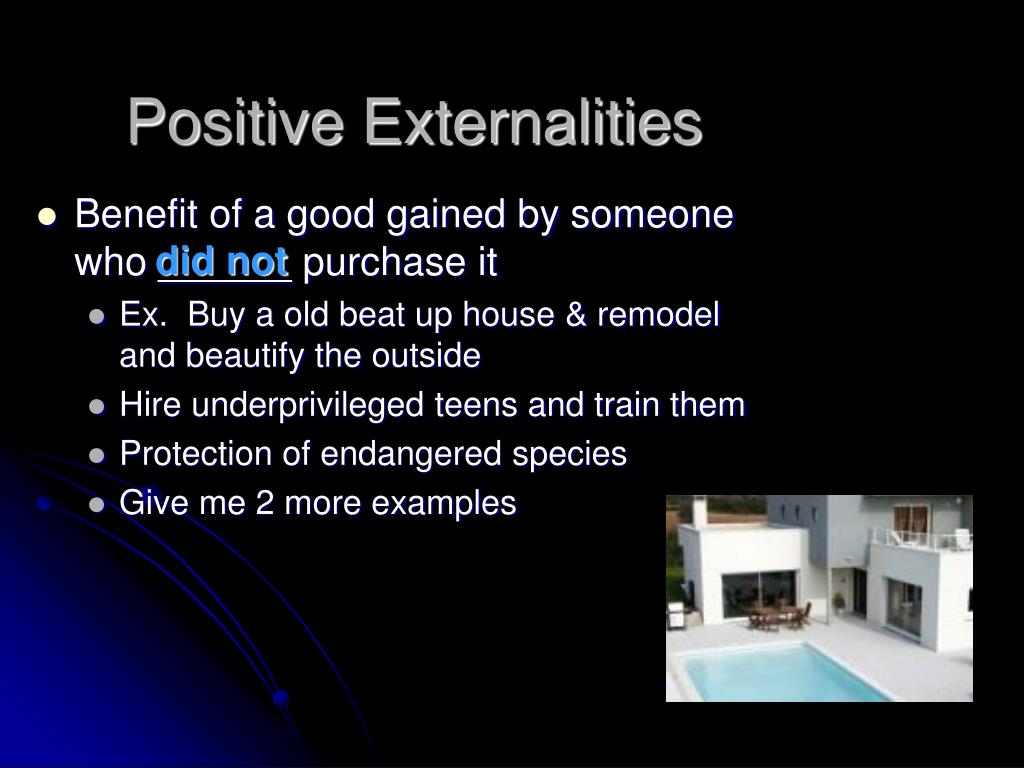 Positive Externalities

- Benefit of a good gained by someone who did not purchase it
  - Ex. Buy a old beat up house & remodel and beautify the outside
  - Hire underprivileged teens and train them
  - Protection of endangered species
  - Give me 2 more examples